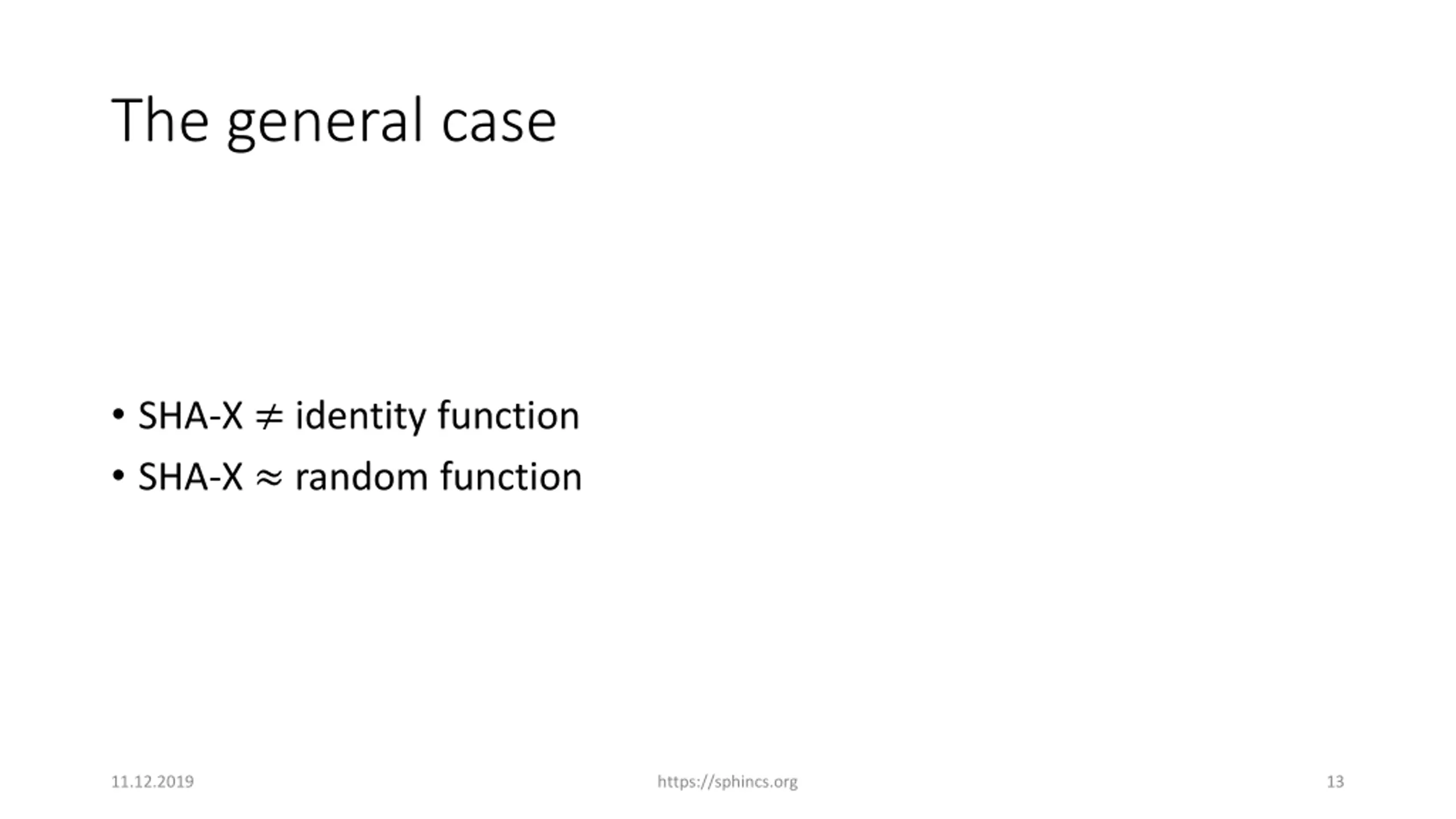 The general case

• SHA-X $\neq$ identity function
• SHA-X $\approx$ random function

11.12.2019

https://sphincs.org

13